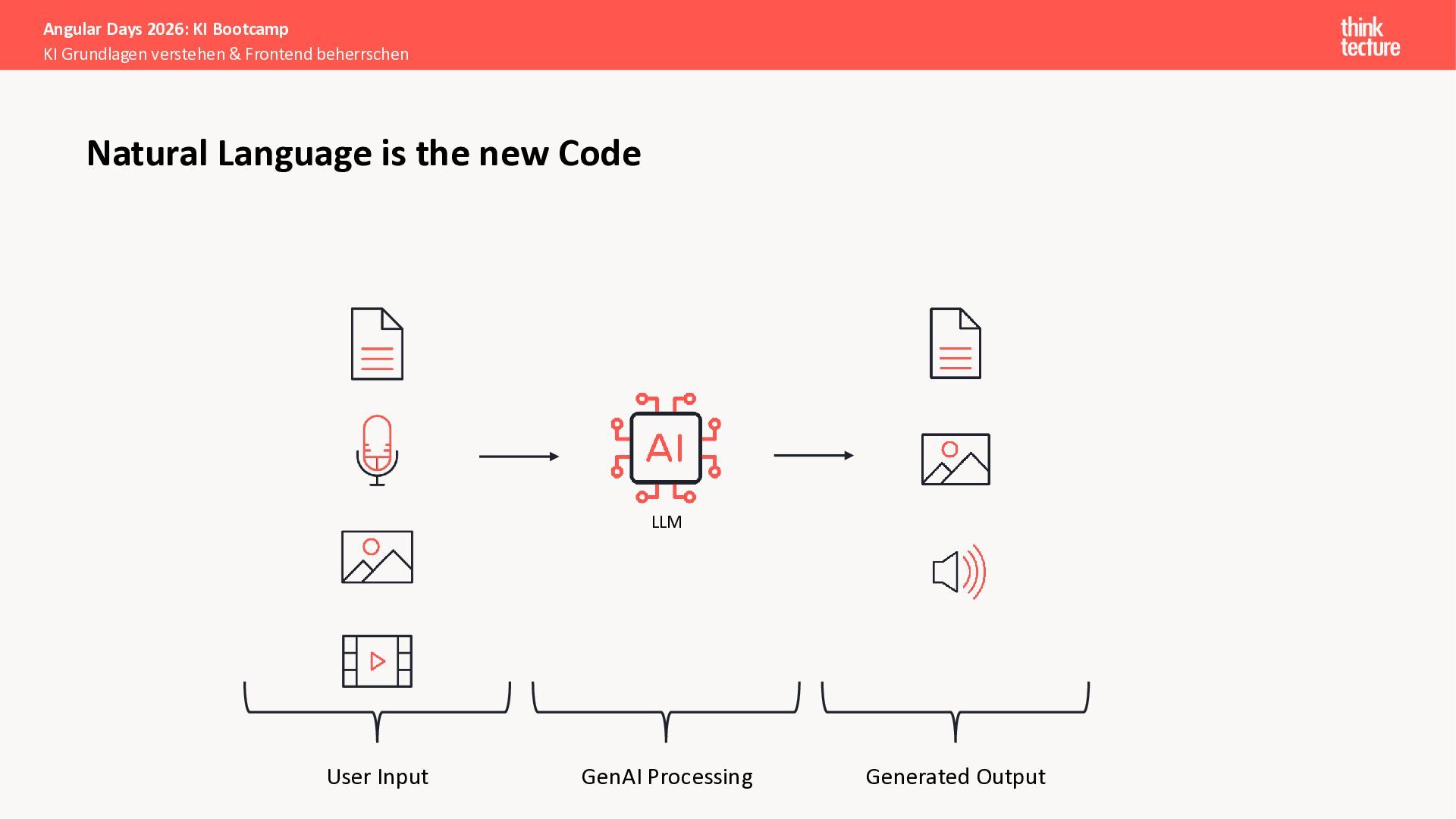 Angular Days 2026: KI Bootcamp
KI Grundlagen verstehen & Frontend beherrschen

think tecture

Natural Language is the new Code

AI

LLM

User Input

GenAI Processing

Generated Output